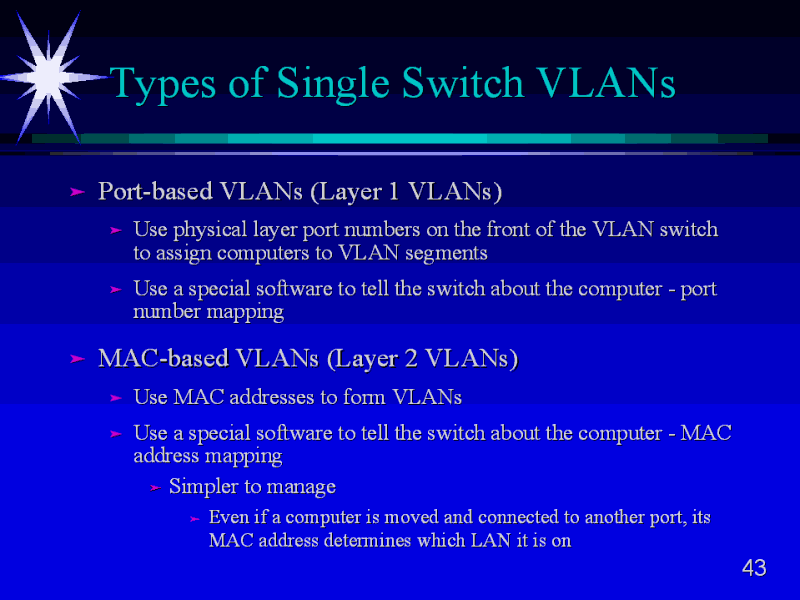 Types of Single Switch VLANs

➤ Port-based VLANs (Layer 1 VLANs)

➤ Use physical layer port numbers on the front of the VLAN switch to assign computers to VLAN segments

➤ Use a special software to tell the switch about the computer - port number mapping

➤ MAC-based VLANs (Layer 2 VLANs)

➤ Use MAC addresses to form VLANs

➤ Use a special software to tell the switch about the computer - MAC address mapping

➤ Simpler to manage

➤ Even if a computer is moved and connected to another port, its MAC address determines which LAN it is on

43